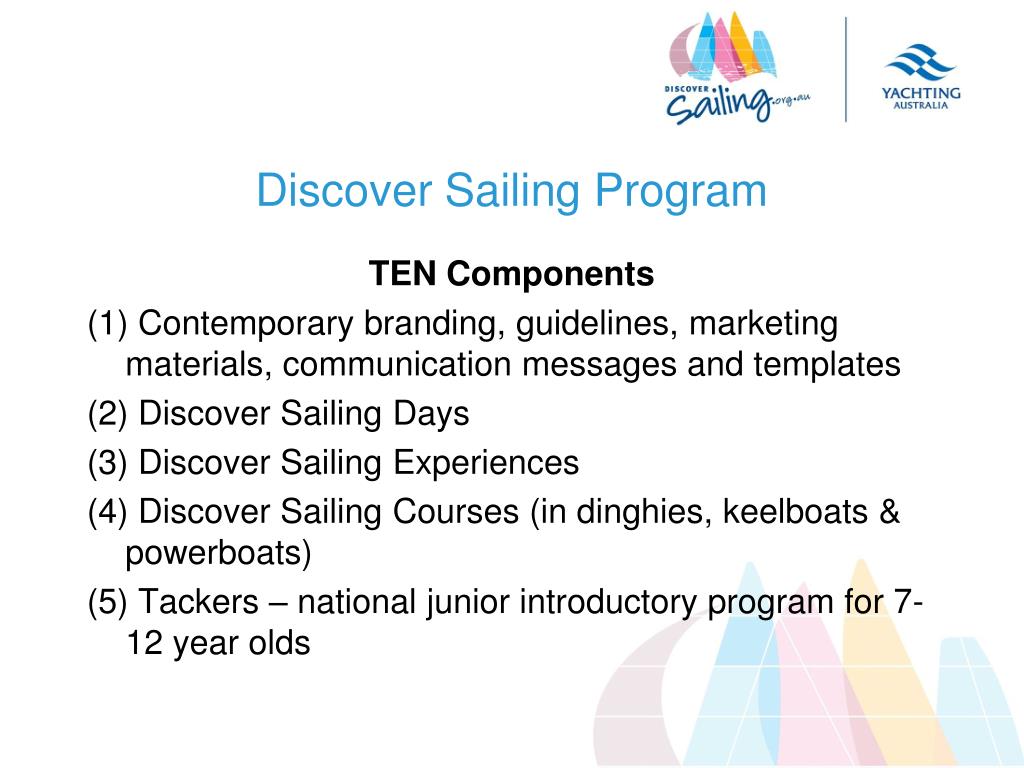 DISCOVER Sailing.org.au

YACHTING AUSTRALIA

Discover Sailing Program

TEN Components

(1) Contemporary branding, guidelines, marketing materials, communication messages and templates

(2) Discover Sailing Days

(3) Discover Sailing Experiences

(4) Discover Sailing Courses (in dinghies, keelboats & powerboats)

(5) Tackers – national junior introductory program for 7-12 year olds